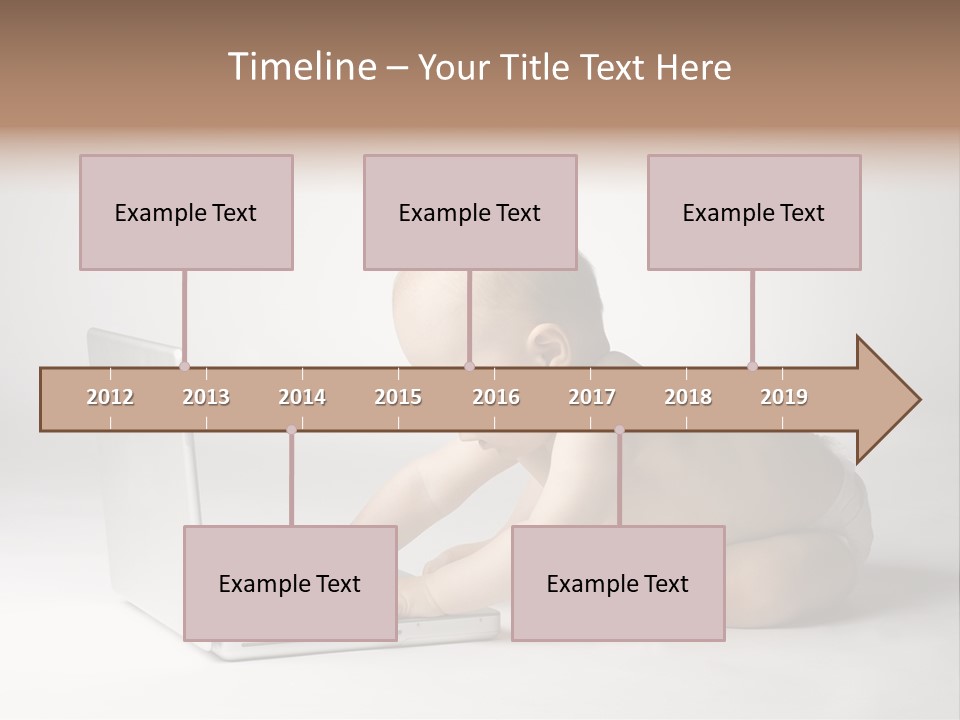 Timeline – Your Title Text Here

Example Text

Example Text

Example Text

2012 2013 2014 2015 2016 2017 2018 2019

Example Text

Example Text